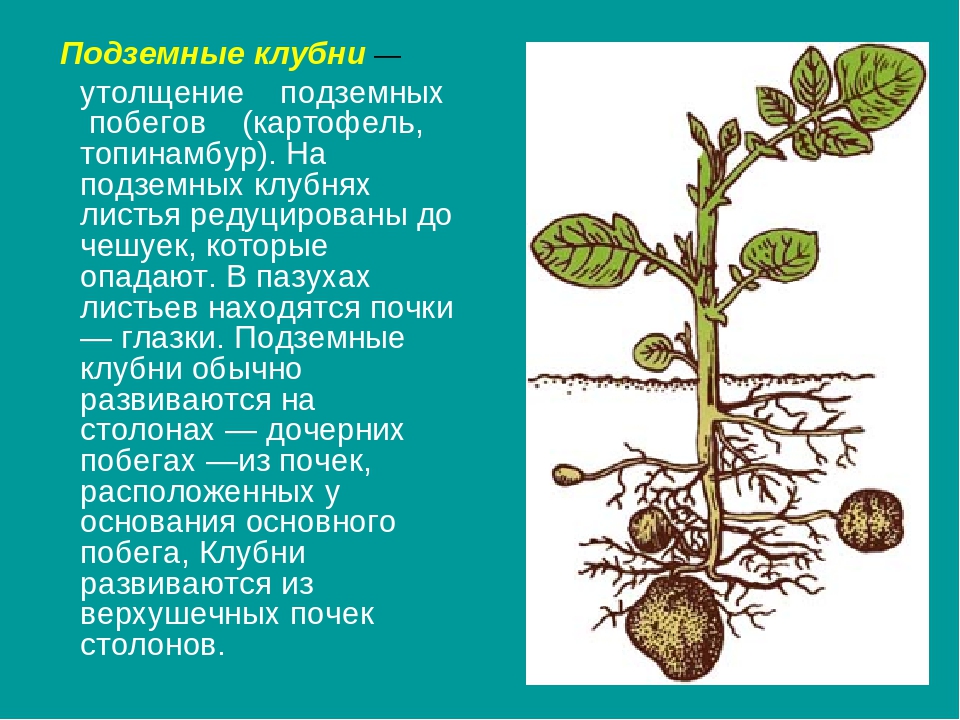 Подземные клубни — утолщение подземных побегов (картофель, топинамбур). На подземных клубнях листья редуцированы до чешуек, которые опадают. В пазухах листьев находятся почки — глазки. Подземные клубни обычно развиваются на столонах — дочерних побегах —из почек, расположенных у основания основного побега, Клубни развиваются из верхушечных почек столонов.